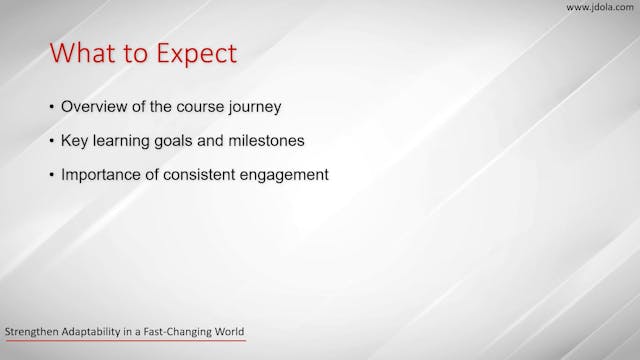 www.jdola.com

What to Expect

• Overview of the course journey

• Key learning goals and milestones

• Importance of consistent engagement

Strengthen Adaptability in a Fast-Changing World